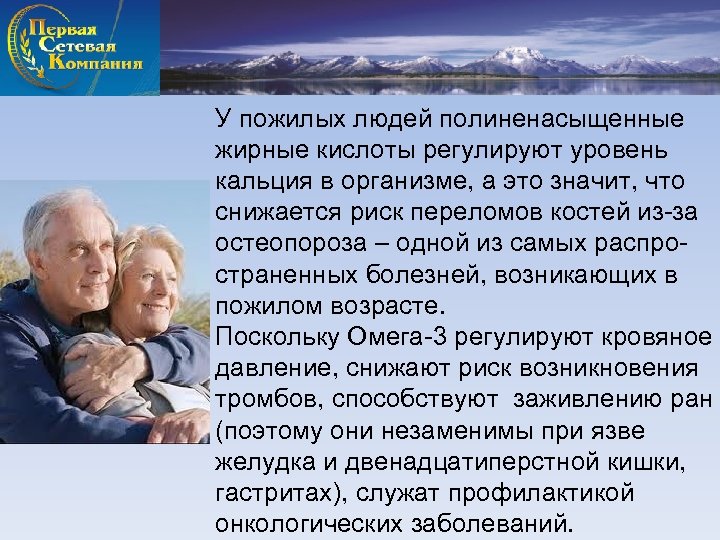 Первая Сетевая Компания

У пожилых людей полиненасыщенные жирные кислоты регулируют уровень кальция в организме, а это значит, что снижается риск переломов костей из-за остеопороза – одной из самых распространенных болезней, возникающих в пожилом возрасте.
Поскольку Омега-3 регулируют кровяное давление, снижают риск возникновения тромбов, способствуют заживлению ран (поэтому они незаменимы при язве желудка и двенадцатиперстной кишки, гастритах), служат профилактикой онкологических заболеваний.